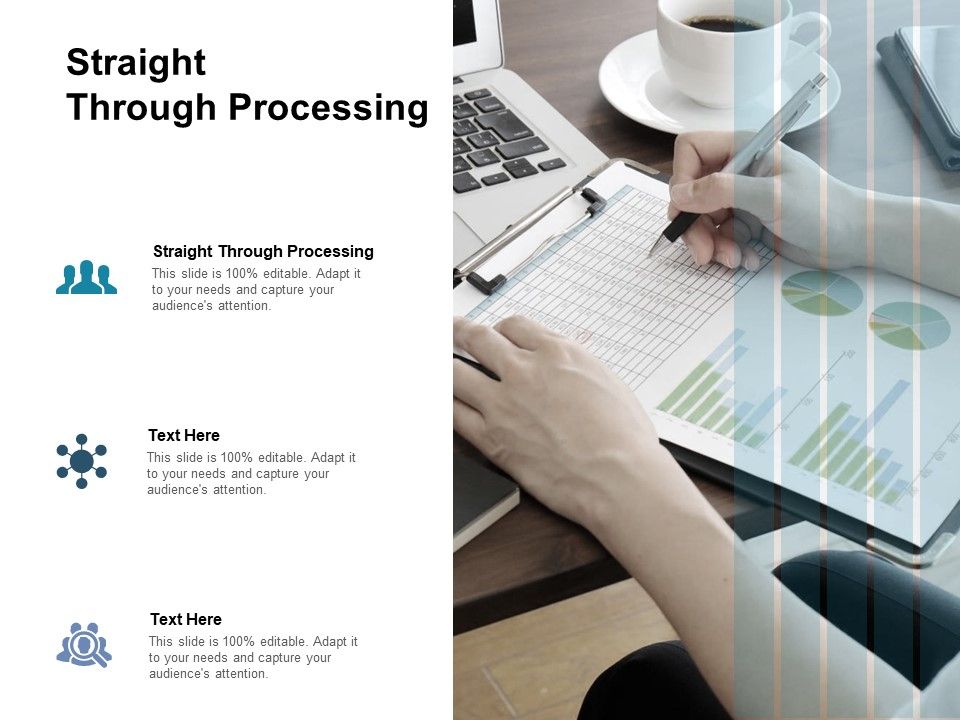 Straight
Through Processing

Straight Through Processing
This slide is 100% editable. Adapt it to your needs and capture your audience's attention.

Text Here
This slide is 100% editable. Adapt it to your needs and capture your audience's attention.

Text Here
This slide is 100% editable. Adapt it to your needs and capture your audience's attention.